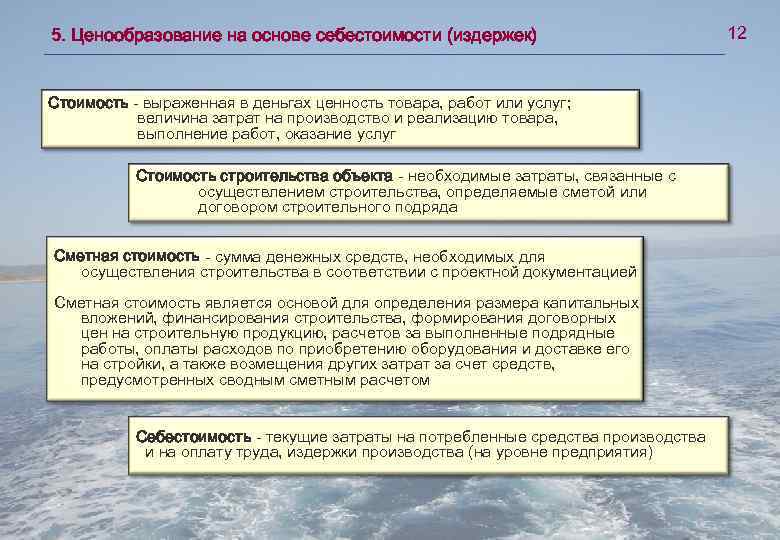 5. Ценообразование на основе себестоимости (издержек)

12

Стоимость - выраженная в деньгах ценность товара, работ или услуг; величина затрат на производство и реализацию товара, выполнение работ, оказание услуг

Стоимость строительства объекта - необходимые затраты, связанные с осуществлением строительства, определяемые сметой или договором строительного подряда

Сметная стоимость - сумма денежных средств, необходимых для осуществления строительства в соответствии с проектной документацией

Сметная стоимость является основой для определения размера капитальных вложений, финансирования строительства, формирования договорных цен на строительную продукцию, расчетов за выполненные подрядные работы, оплаты расходов по приобретению оборудования и доставке его на стройки, а также возмещения других затрат за счет средств, предусмотренных сводным сметным расчетом

Себестоимость - текущие затраты на потребленные средства производства и на оплату труда, издержки производства (на уровне предприятия)